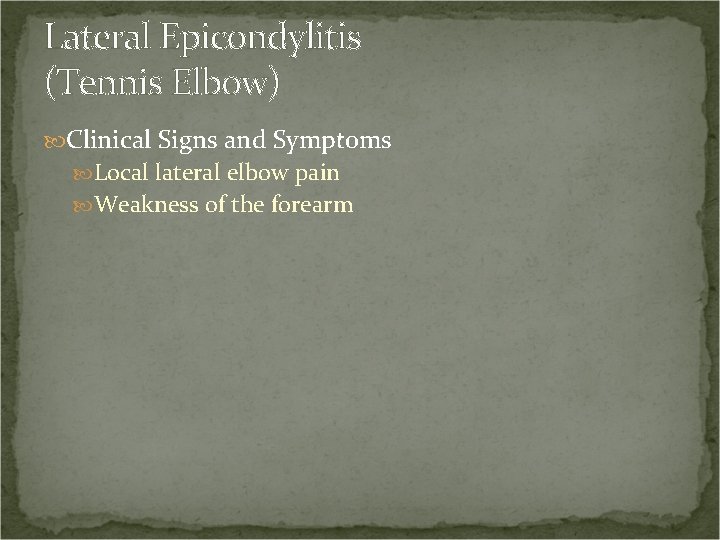 Lateral Epicondylitis (Tennis Elbow)

Clinical Signs and Symptoms

Local lateral elbow pain

Weakness of the forearm